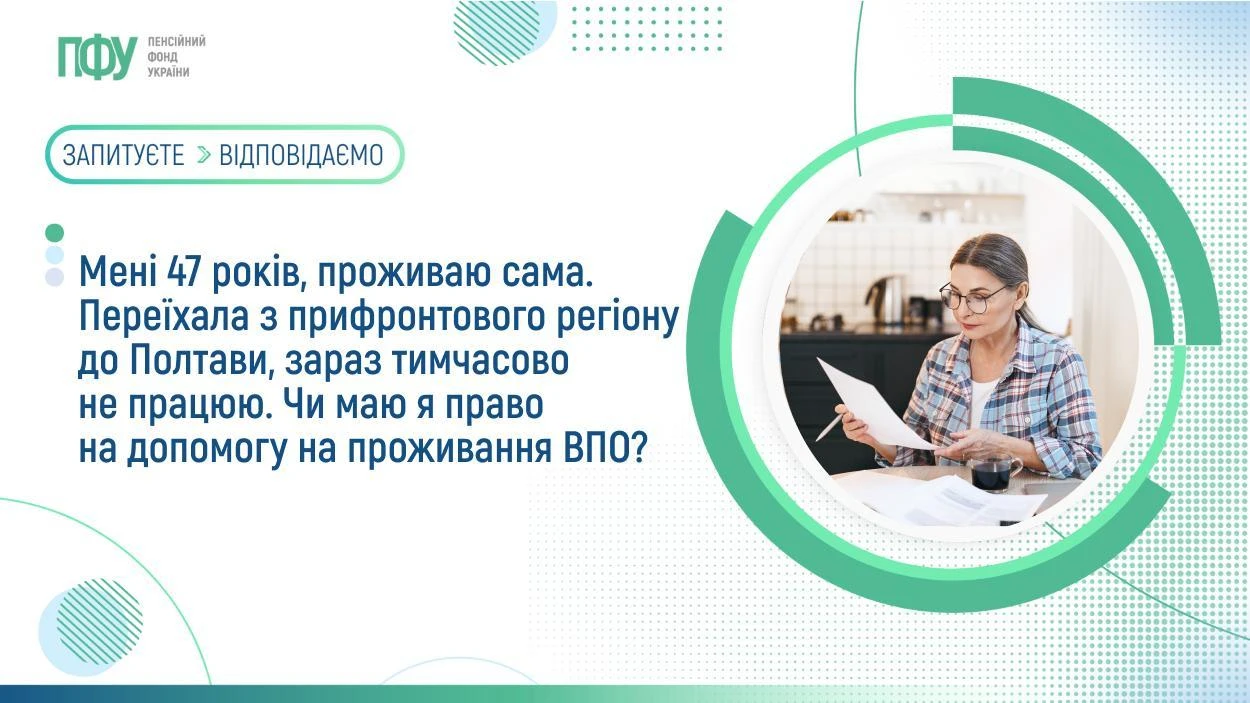 ПФУ ПЕНСІЙНИЙ ФОНД УКРАЇНИ

ЗАПИТУЄТЕ > ВІДПОВІДАЄМО

Мені 47 років, проживаю сама. Переїхала з прифронтового регіону до Полтави, зараз тимчасово не працюю. Чи маю я право на допомогу на проживання ВПО?